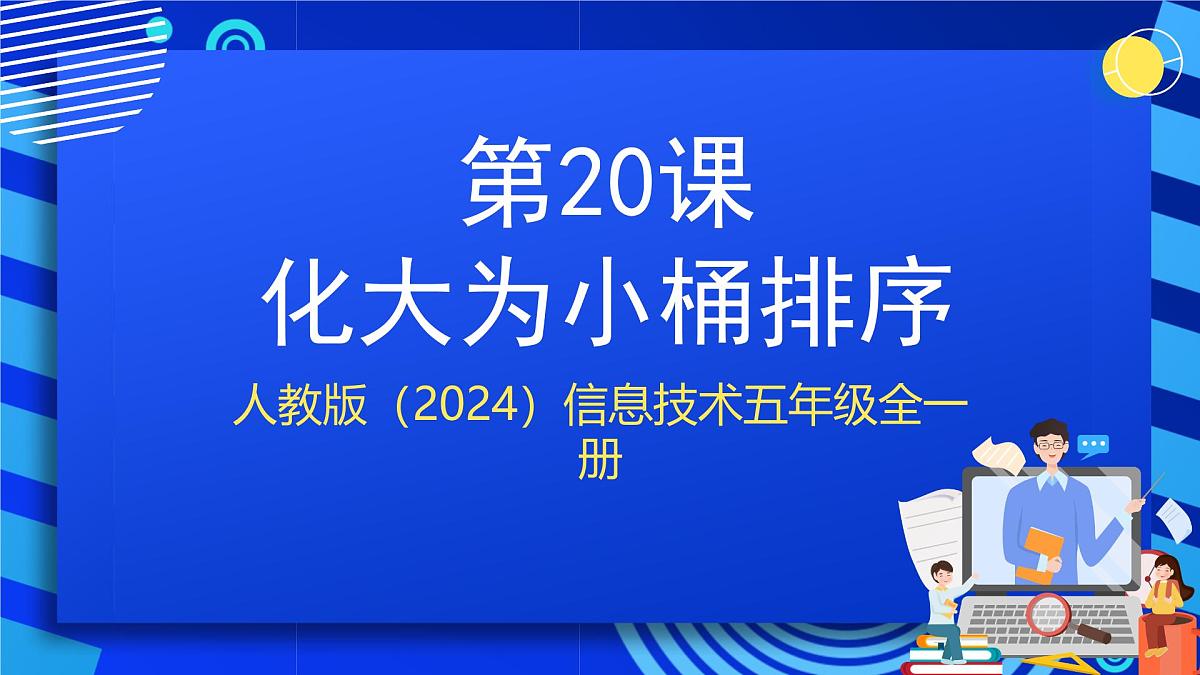 第20课
化大为小桶排序

人教版（2024）信息技术五年级全一册